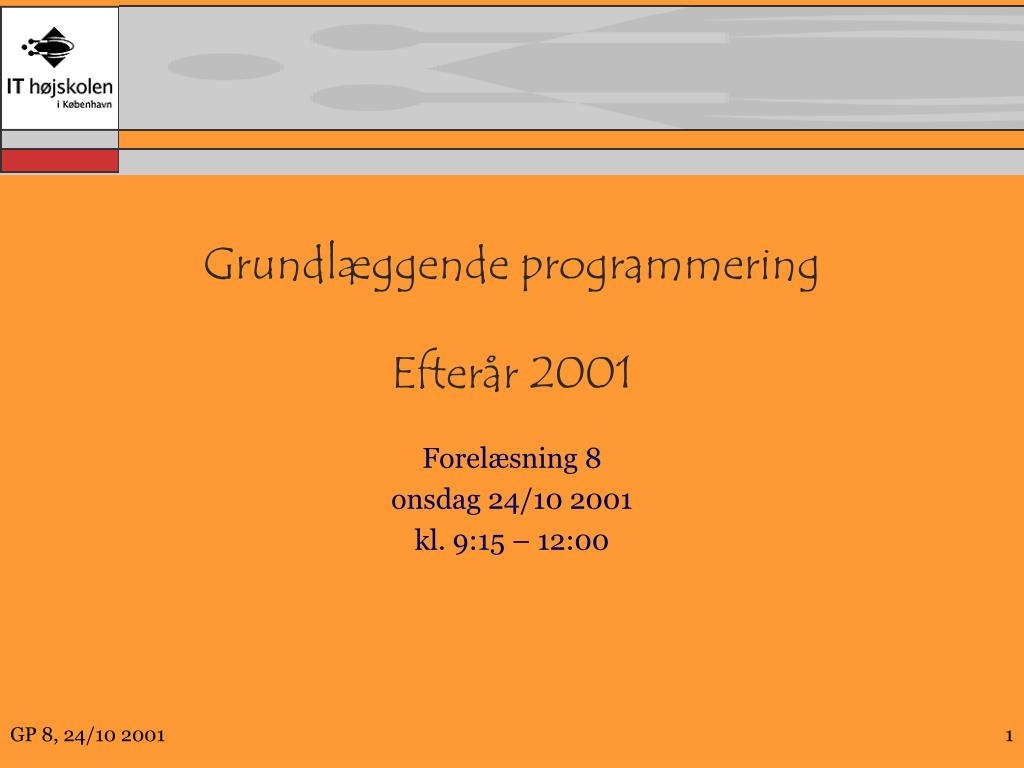 IT højskolen
i København

Grundlæggende programmering

Efterår 2001

Forelæsning 8
onsdag 24/10 2001
kl. 9:15 – 12:00

GP 8, 24/10 2001

1